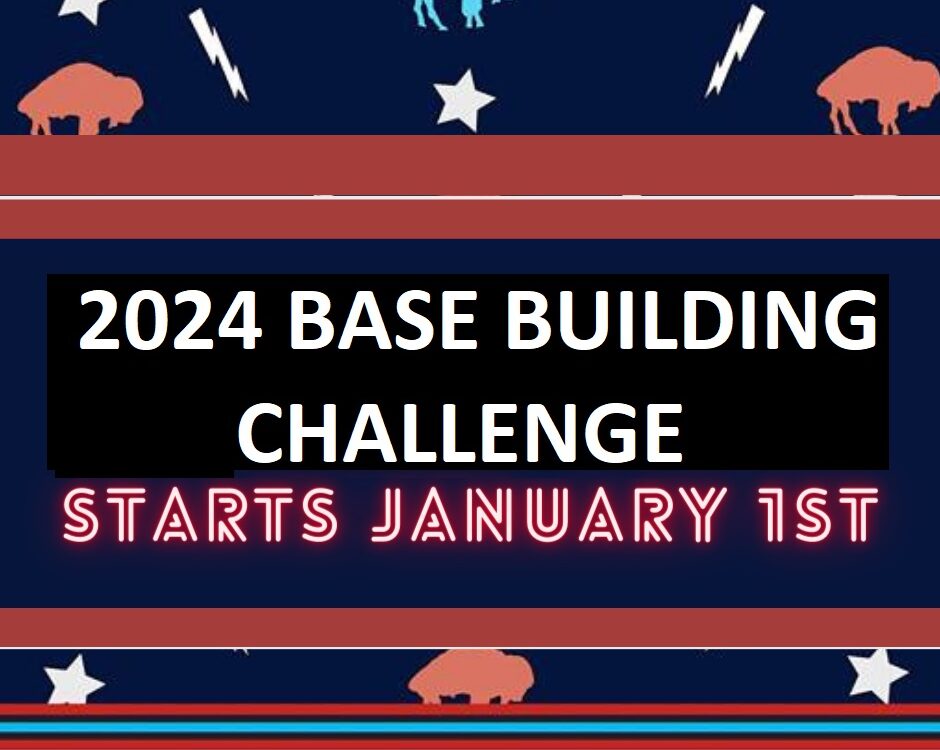 2024 BASE BUILDING CHALLENGE

STARTS JANUARY 1ST